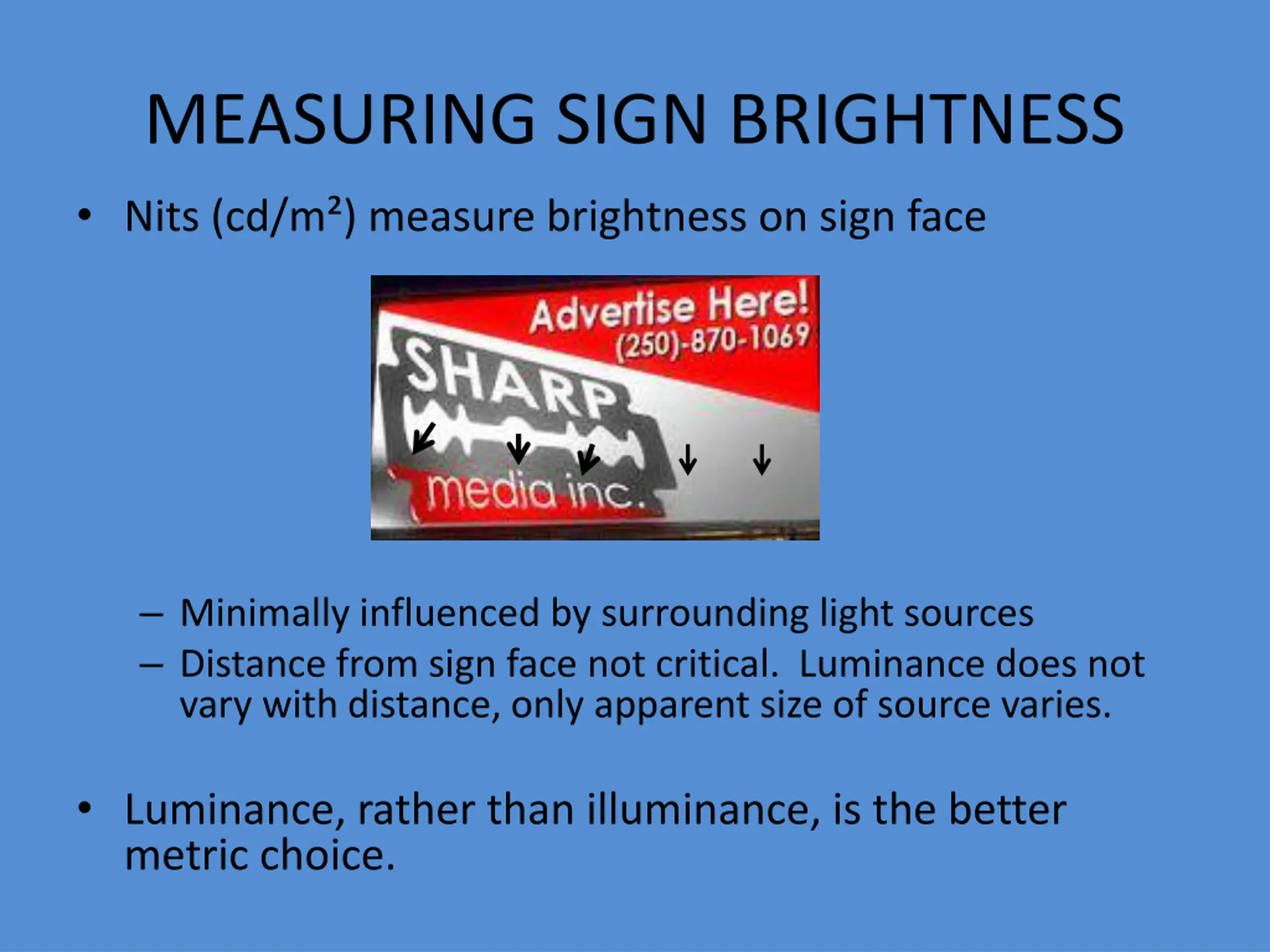 MEASURING SIGN BRIGHTNESS

• Nits (cd/m²) measure brightness on sign face

Advertise Here!
(250)-870-1069
SHARP
media inc.

– Minimally influenced by surrounding light sources
– Distance from sign face not critical. Luminance does not vary with distance, only apparent size of source varies.

• Luminance, rather than illuminance, is the better metric choice.